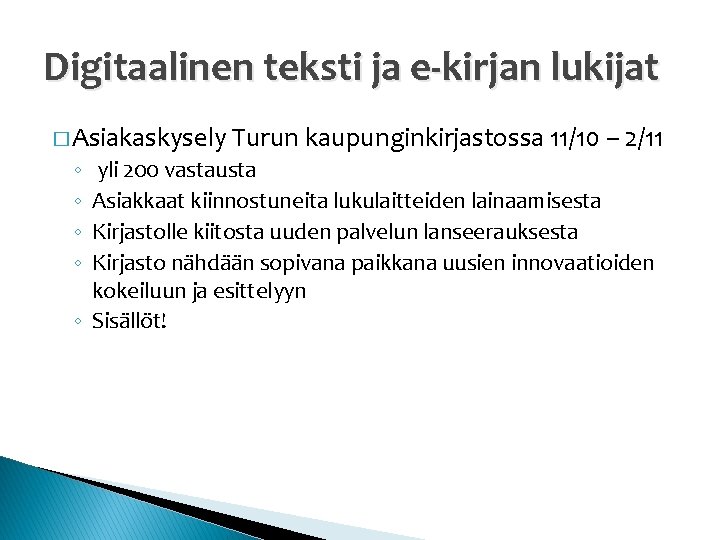 Digitaalinen teksti ja e-kirjan lukijat

□ Asiakaskysely Turun kaupunginkirjastossa 11/10 – 2/11
◦ yli 200 vastausta
◦ Asiakkaat kiinnostuneita lukulaitteiden lainaamisesta
◦ Kirjastolle kiitosta uuden palvelun lanseerauksesta
◦ Kirjasto nähdään sopivana paikkana uusien innovaatioiden kokeiluun ja esittelyyn
◦ Sisällöt!